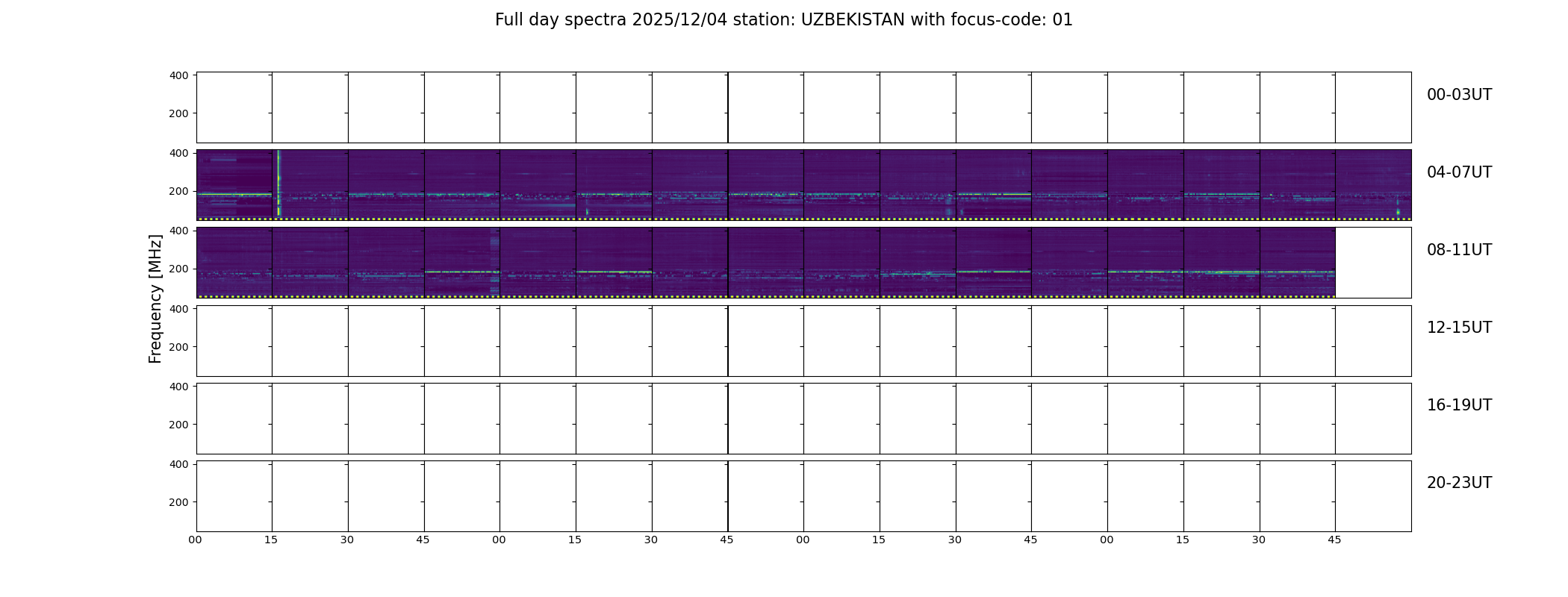 Full day spectra 2025/12/04 station: UZBEKISTAN with focus-code: 01

Frequency [MHz]

400
200
00-03UT

400
200
04-07UT

400
200
08-11UT

400
200
12-15UT

400
200
16-19UT

400
200
20-23UT

00 15 30 45 00 15 30 45 00 15 30 45 00 15 30 45